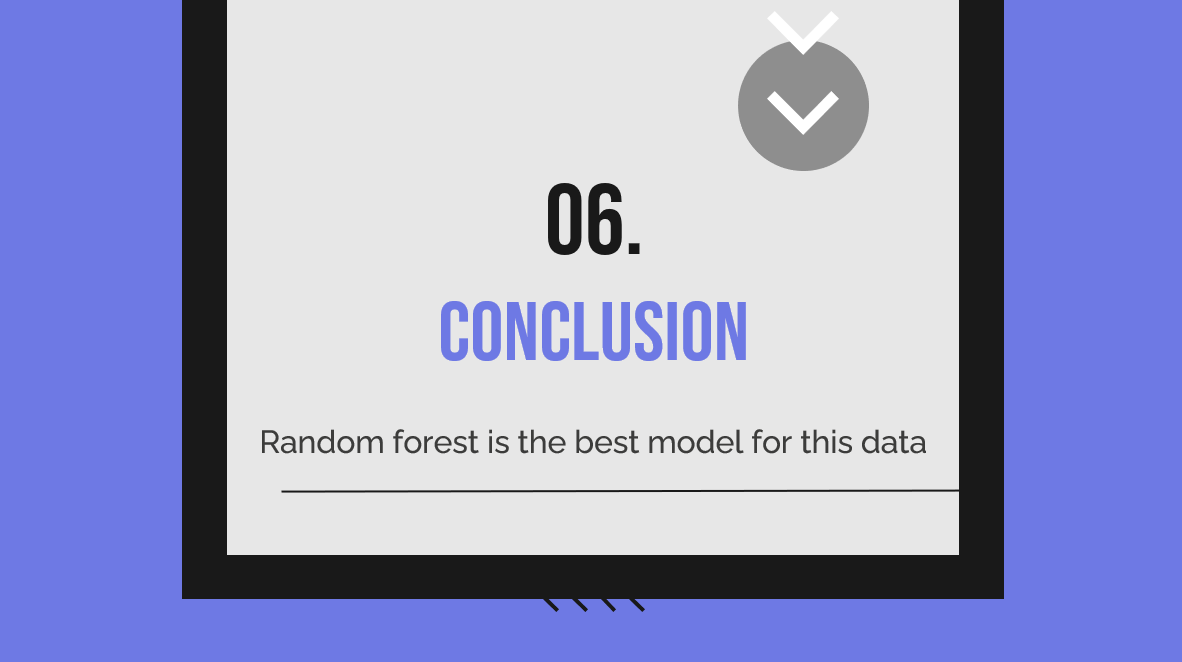 06.

CONCLUSION

Random forest is the best model for this data